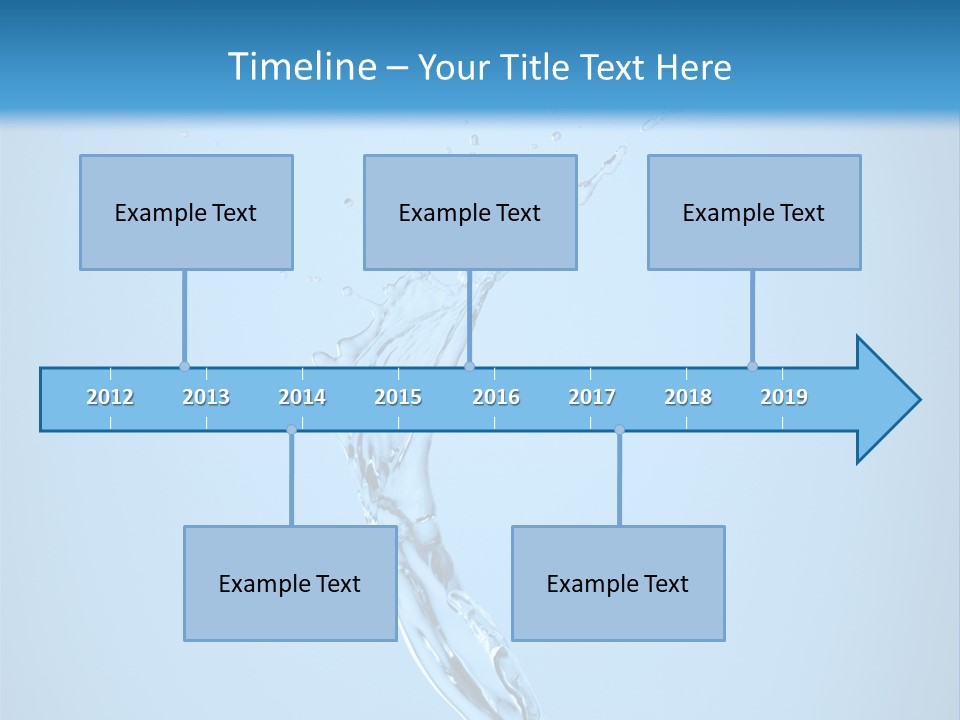 Timeline – Your Title Text Here

Example Text

Example Text

Example Text

2012 2013 2014 2015 2016 2017 2018 2019

Example Text

Example Text